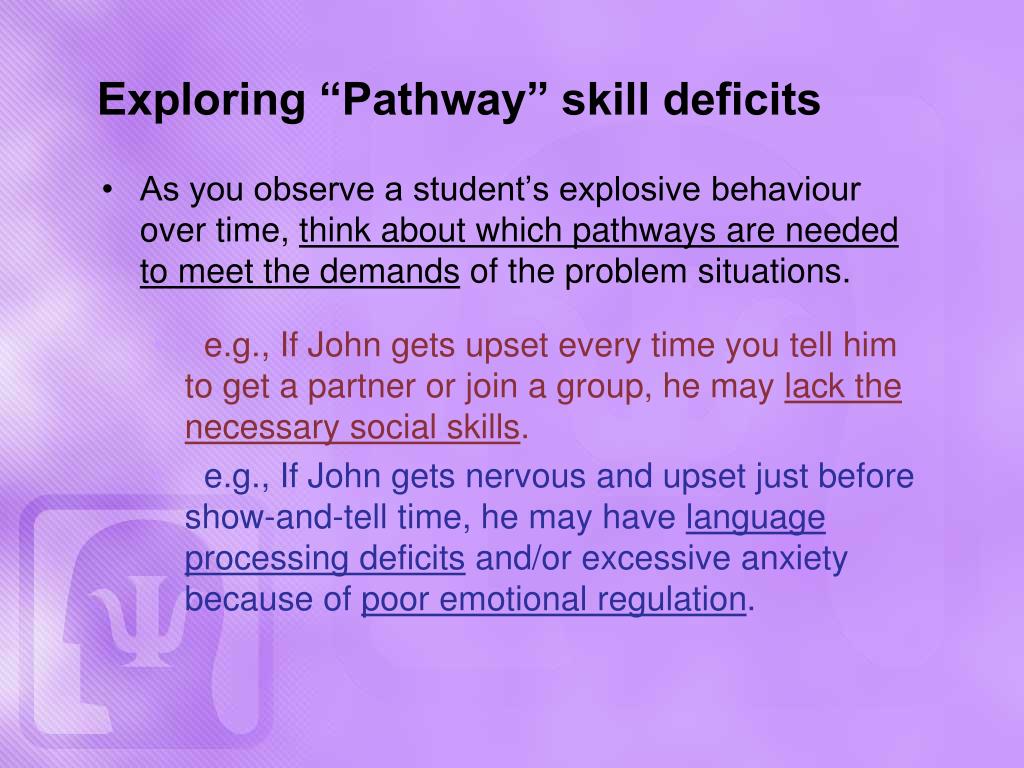 Exploring “Pathway” skill deficits

• As you observe a student’s explosive behaviour over time, think about which pathways are needed to meet the demands of the problem situations.

e.g., If John gets upset every time you tell him to get a partner or join a group, he may lack the necessary social skills.

e.g., If John gets nervous and upset just before show-and-tell time, he may have language processing deficits and/or excessive anxiety because of poor emotional regulation.